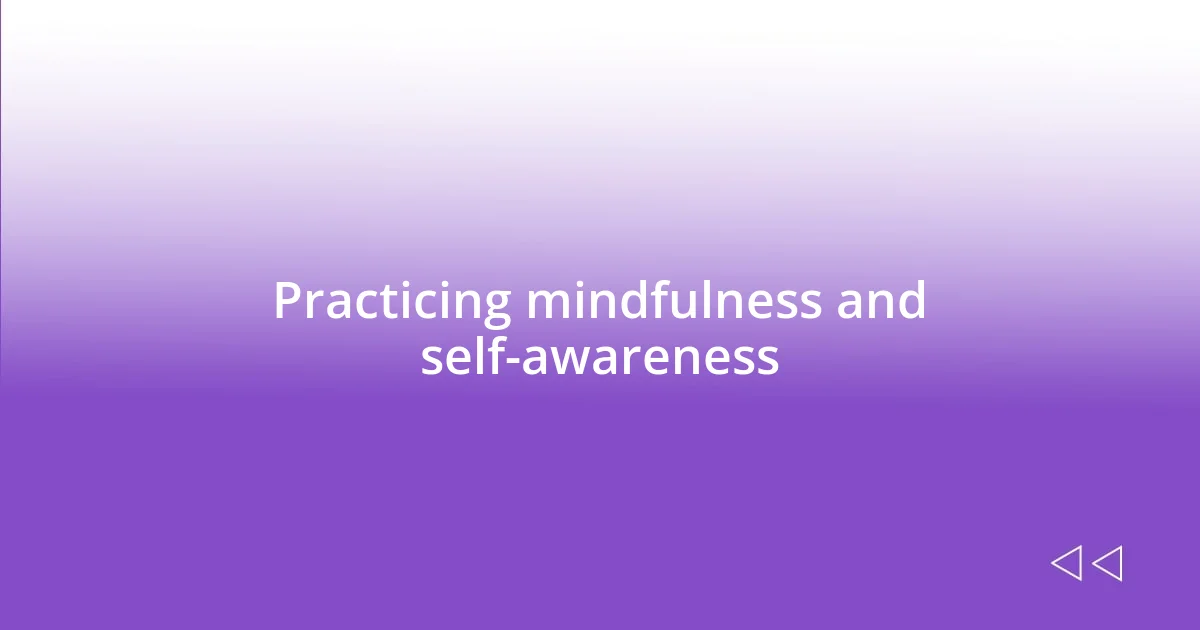 Practicing mindfulness and self-awareness